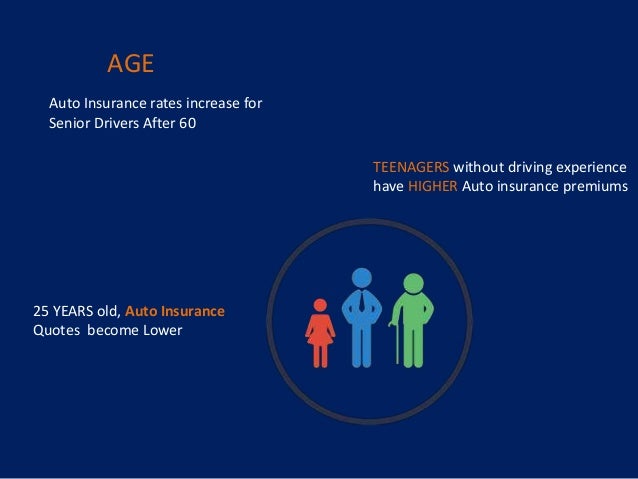 AGE

Auto Insurance rates increase for Senior Drivers After 60

TEENAGERS without driving experience have HIGHER Auto insurance premiums

25 YEARS old, Auto Insurance Quotes become Lower